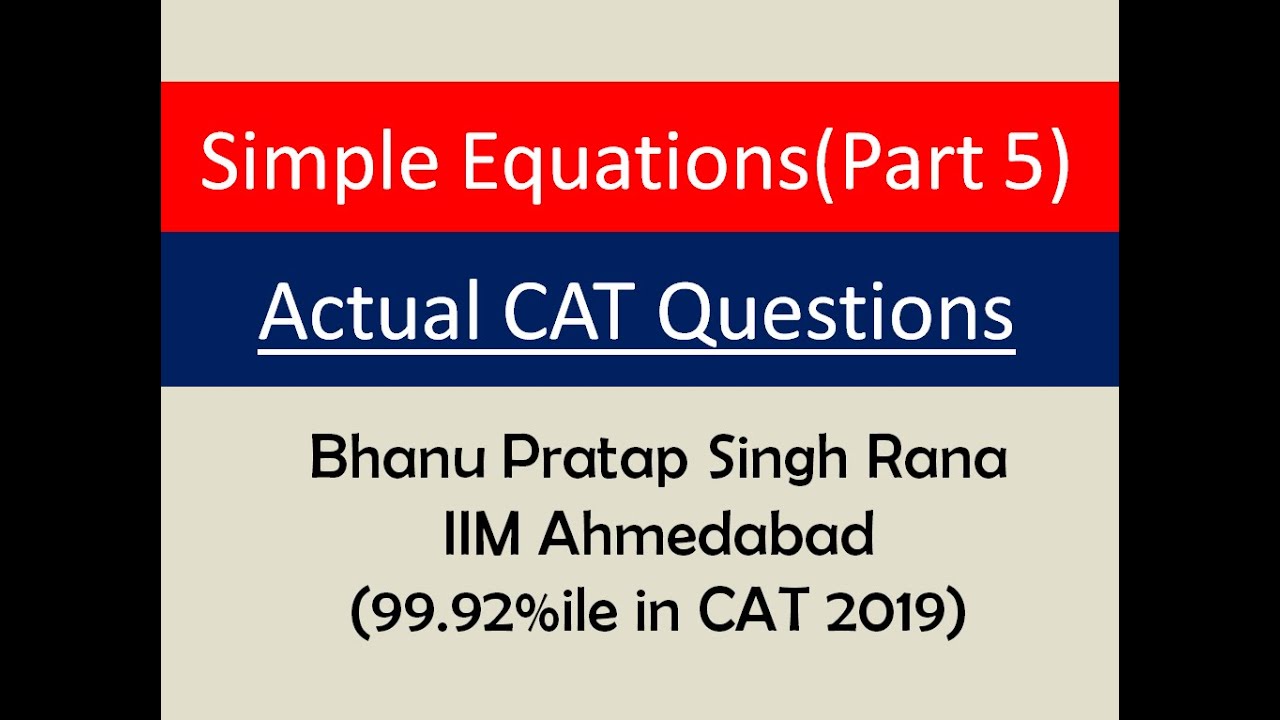 Simple Equations(Part 5)

Actual CAT Questions

Bhanu Pratap Singh Rana
IIM Ahmedabad
(99.92%ile in CAT 2019)